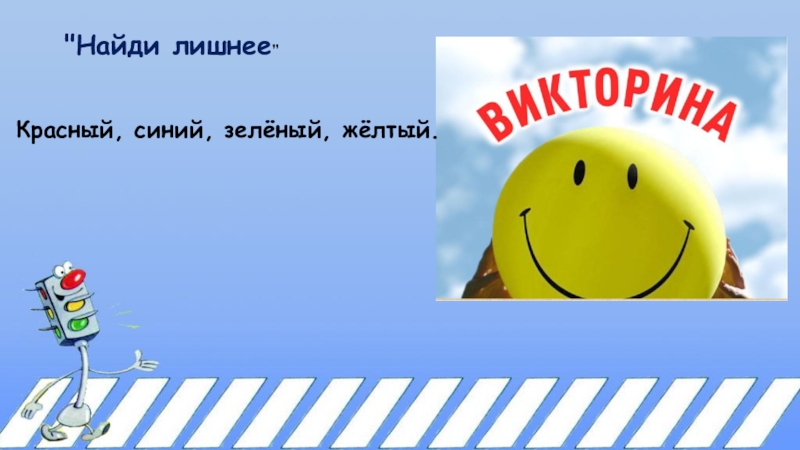 "Найди лишнее"

Красный, синий, зелёный, жёлтый.

ВИКТОРИНА